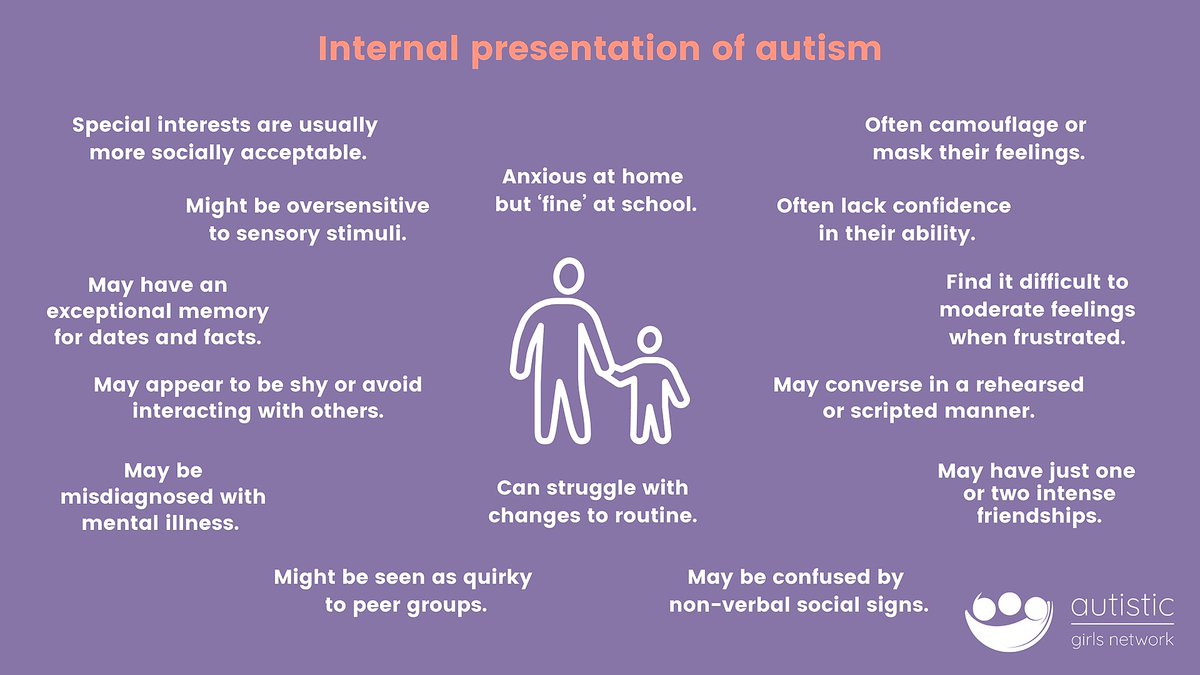 Internal presentation of autism

Special interests are usually more socially acceptable.

Might be oversensitive to sensory stimuli.

May have an exceptional memory for dates and facts.

May appear to be shy or avoid interacting with others.

May be misdiagnosed with mental illness.

Might be seen as quirky to peer groups.

Anxious at home but 'fine' at school.

Can struggle with changes to routine.

Often camouflage or mask their feelings.

Often lack confidence in their ability.

Find it difficult to moderate feelings when frustrated.

May converse in a rehearsed or scripted manner.

May have just one or two intense friendships.

May be confused by non-verbal social signs.

autistic girls network